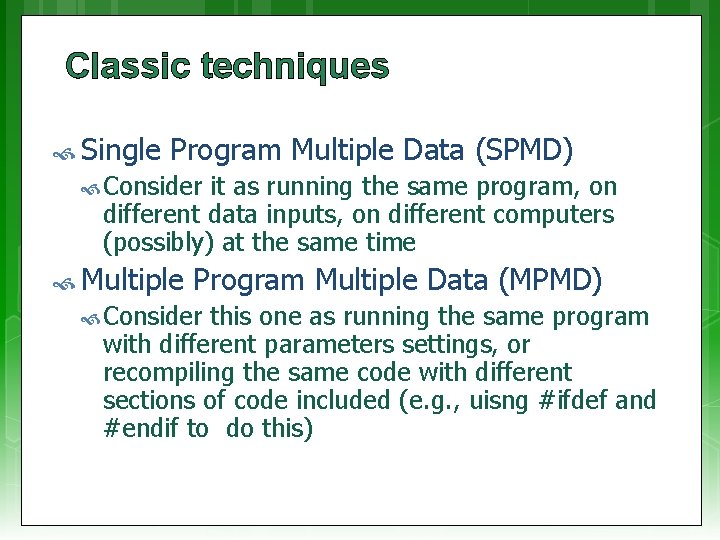 Classic techniques

Single Program Multiple Data (SPMD)

Consider it as running the same program, on different data inputs, on different computers (possibly) at the same time

Multiple Program Multiple Data (MPMD)

Consider this one as running the same program with different parameters settings, or recompiling the same code with different sections of code included (e.g., uisng #ifdef and #endif to  do this)